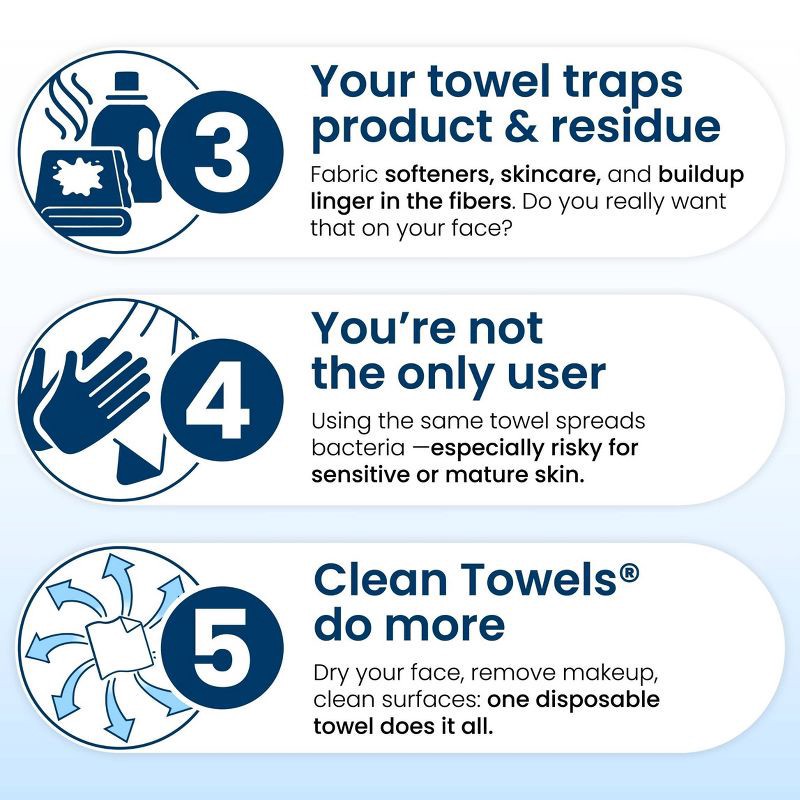 3

Your towel traps product & residue

Fabric softeners, skincare, and buildup linger in the fibers. Do you really want that on your face?

4

You're not the only user

Using the same towel spreads bacteria —especially risky for sensitive or mature skin.

5

Clean Towels® do more

Dry your face, remove makeup, clean surfaces: one disposable towel does it all.